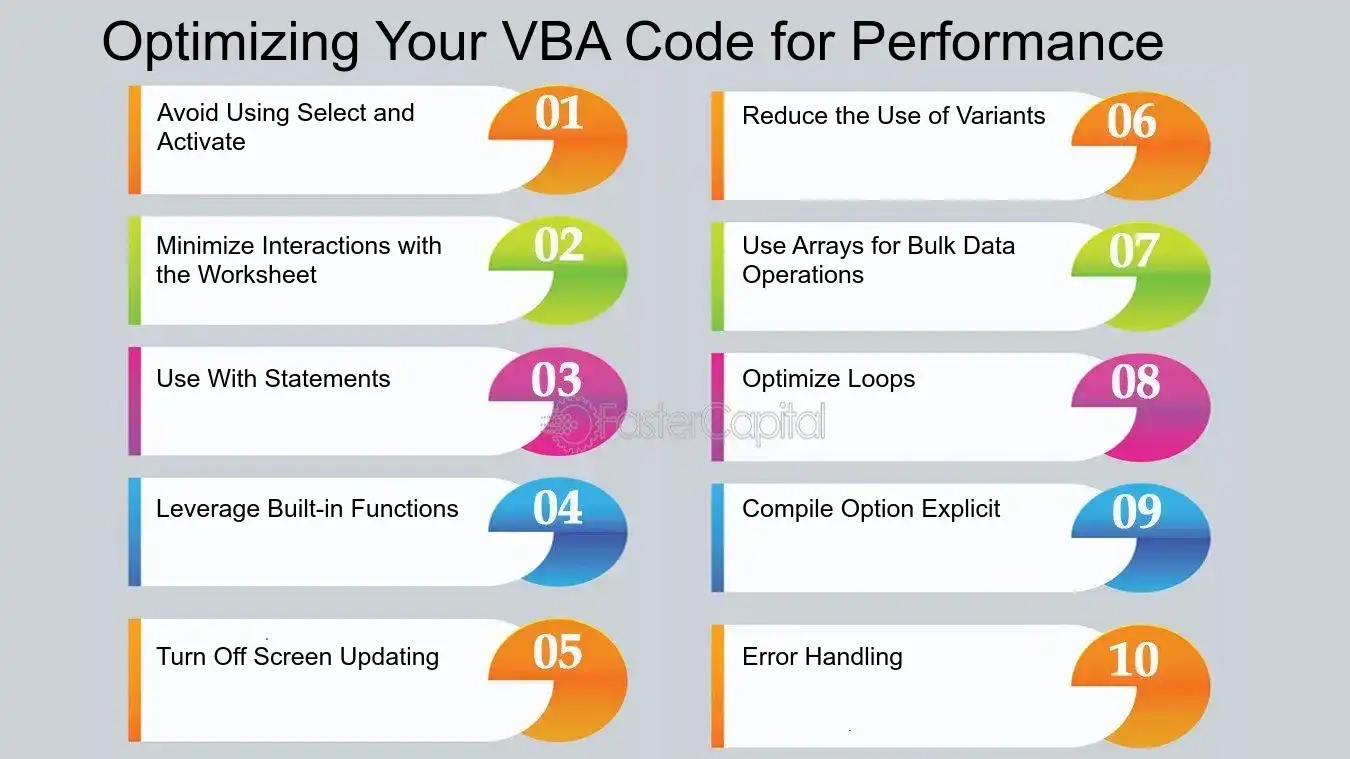 Optimizing Your VBA Code for Performance

Avoid Using Select and Activate
01

Minimize Interactions with the Worksheet
02

Use With Statements
03

Leverage Built-in Functions
04

Turn Off Screen Updating
05

Reduce the Use of Variants
06

Use Arrays for Bulk Data Operations
07

Optimize Loops
08

Compile Option Explicit
09

Error Handling
10

FasterCapital